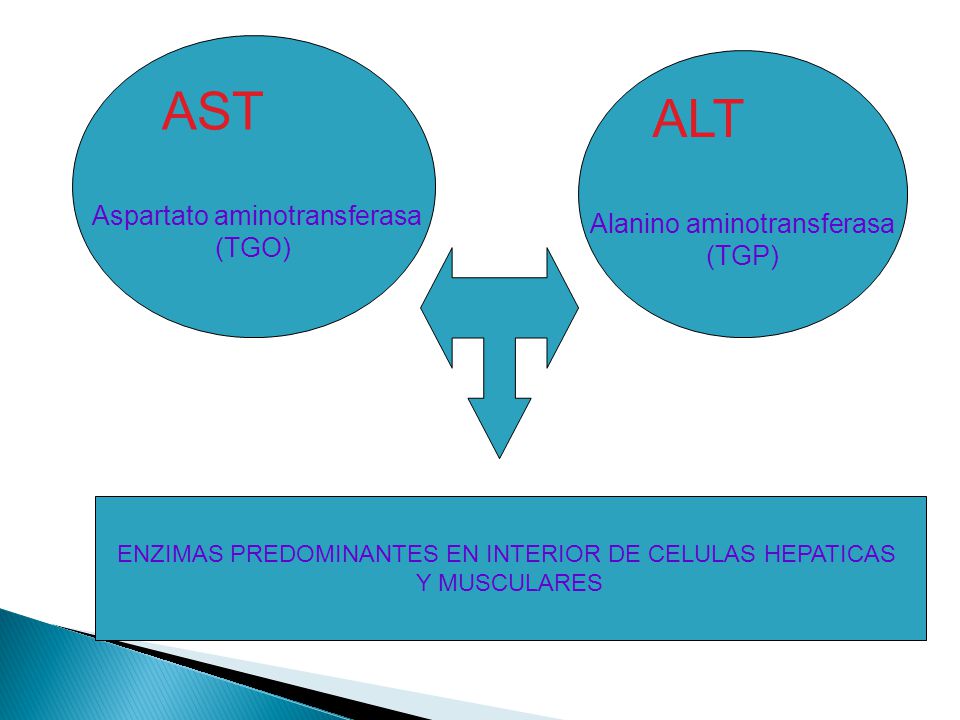 AST

Aspartato aminotransferasa
(TGO)

ALT

Alanino aminotransferasa
(TGP)

ENZIMAS PREDOMINANTES EN INTERIOR DE CELULAS HEPATICAS Y MUSCULARES